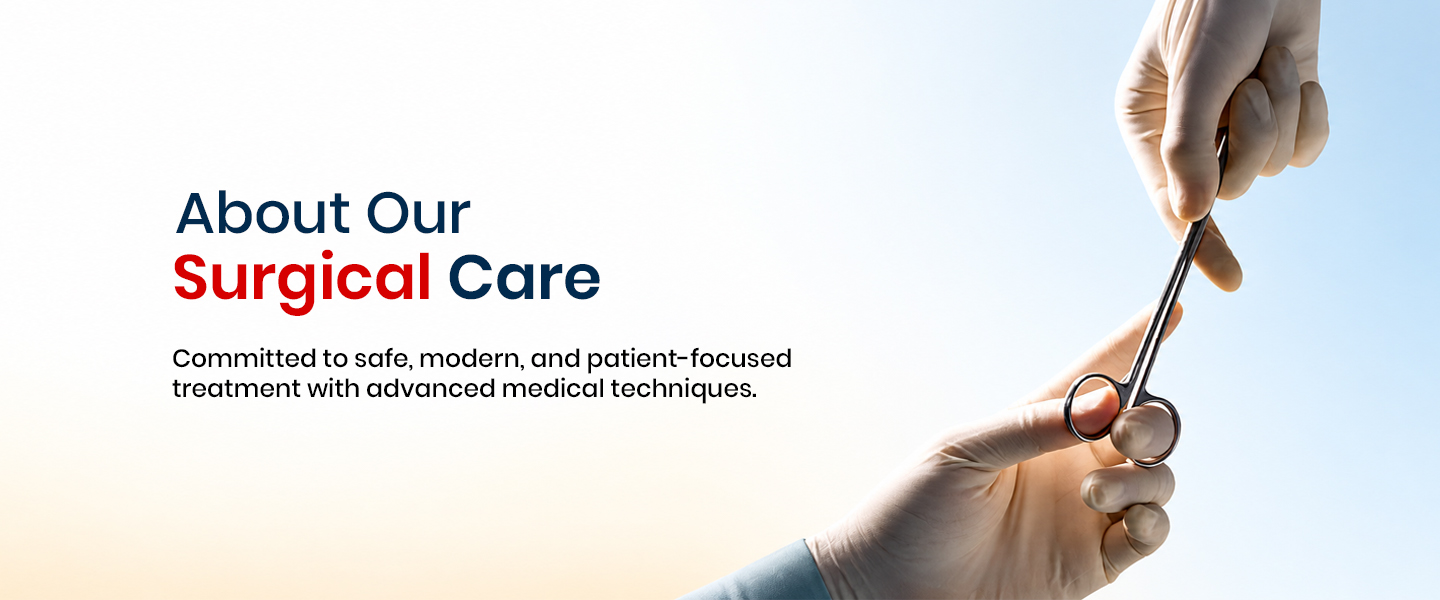 About Our
Surgical Care

Committed to safe, modern, and patient-focused treatment with advanced medical techniques.